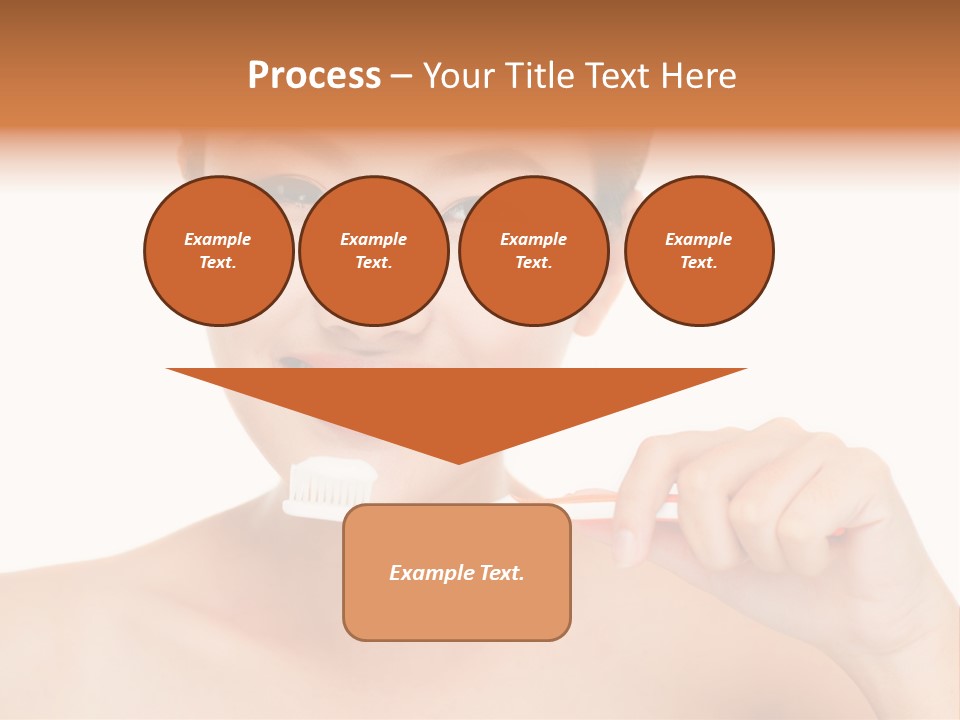 Process – Your Title Text Here

Example Text.

Example Text.

Example Text.

Example Text.

Example Text.